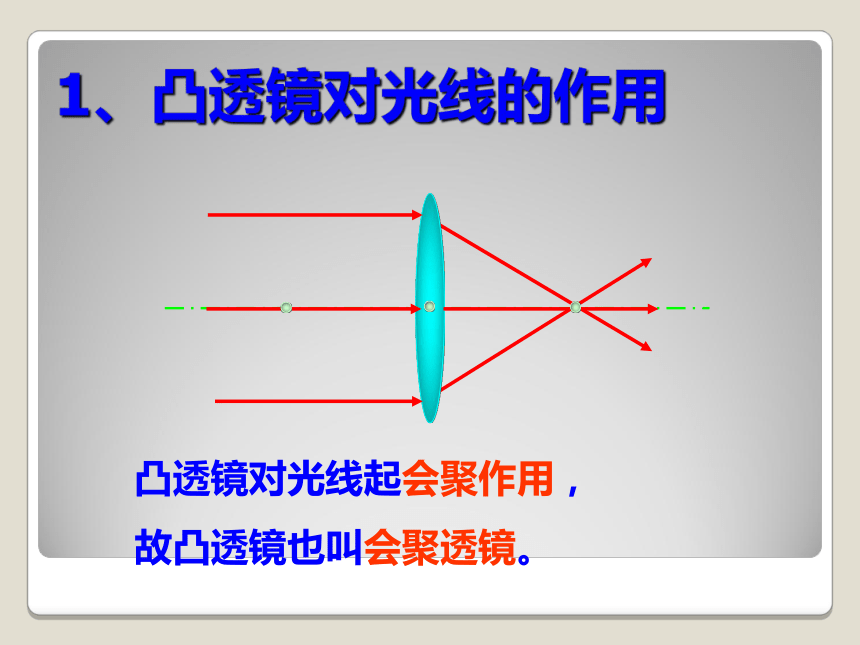 1、凸透镜对光线的作用

凸透镜对光线起会聚作用，

故凸透镜也叫会聚透镜。